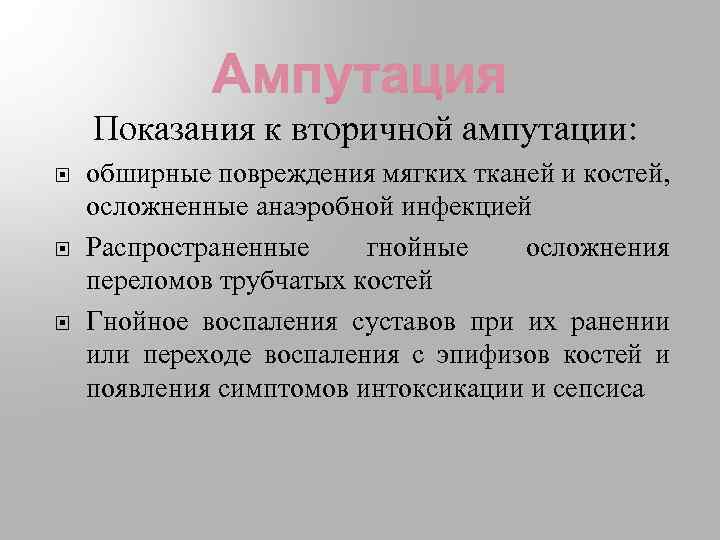 Ампутация

Показания к вторичной ампутации:

обширные повреждения мягких тканей и костей, осложненные анаэробной инфекцией

Распространенные гнойные осложнения переломов трубчатых костей

Гнойное воспаления суставов при их ранении или переходе воспаления с эпифизов костей и появления симптомов интоксикации и сепсиса